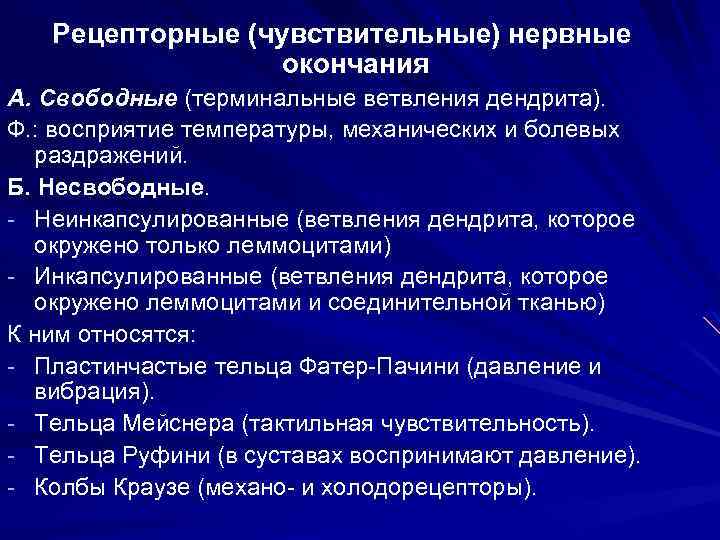 Рецепторные (чувствительные) нервные окончания

А. Свободные (терминальные ветвления дендрита).

Ф.: восприятие температуры, механических и болевых раздражений.

Б. Несвободные.

- Неинкапсулированные (ветвления дендрита, которое окружено только леммоцитами)
- Инкапсулированные (ветвления дендрита, которое окружено леммоцитами и соединительной тканью)

К ним относятся:

- Пластинчастые тельца Фатер-Пачини (давление и вибрация).
- Тельца Мейснера (тактильная чувствительность).
- Тельца Руфини (в суставах воспринимают давление).
- Колбы Краузе (механо- и холодорецепторы).